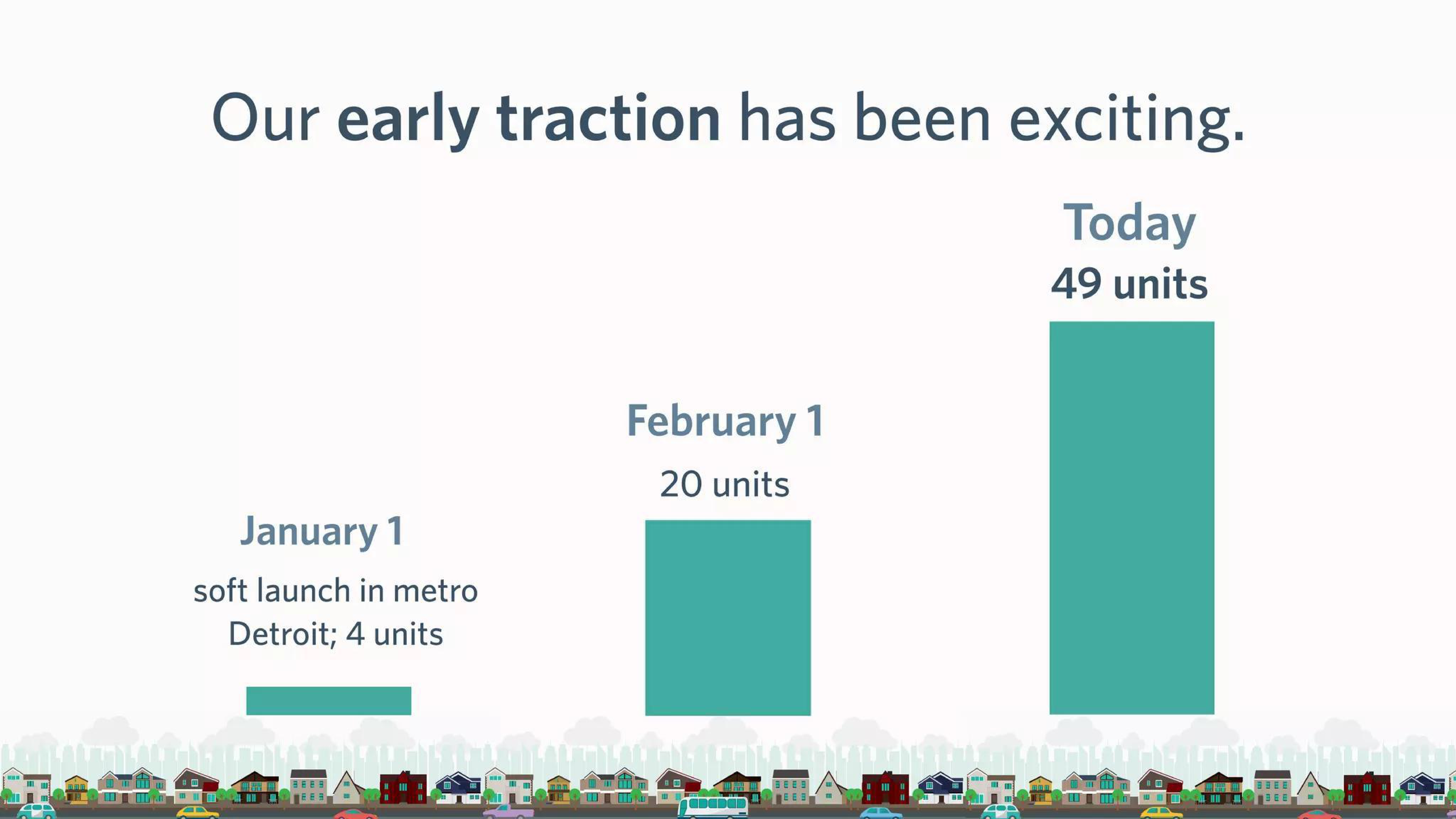 Our early traction has been exciting.

January 1
soft launch in metro Detroit; 4 units

February 1
20 units

Today
49 units